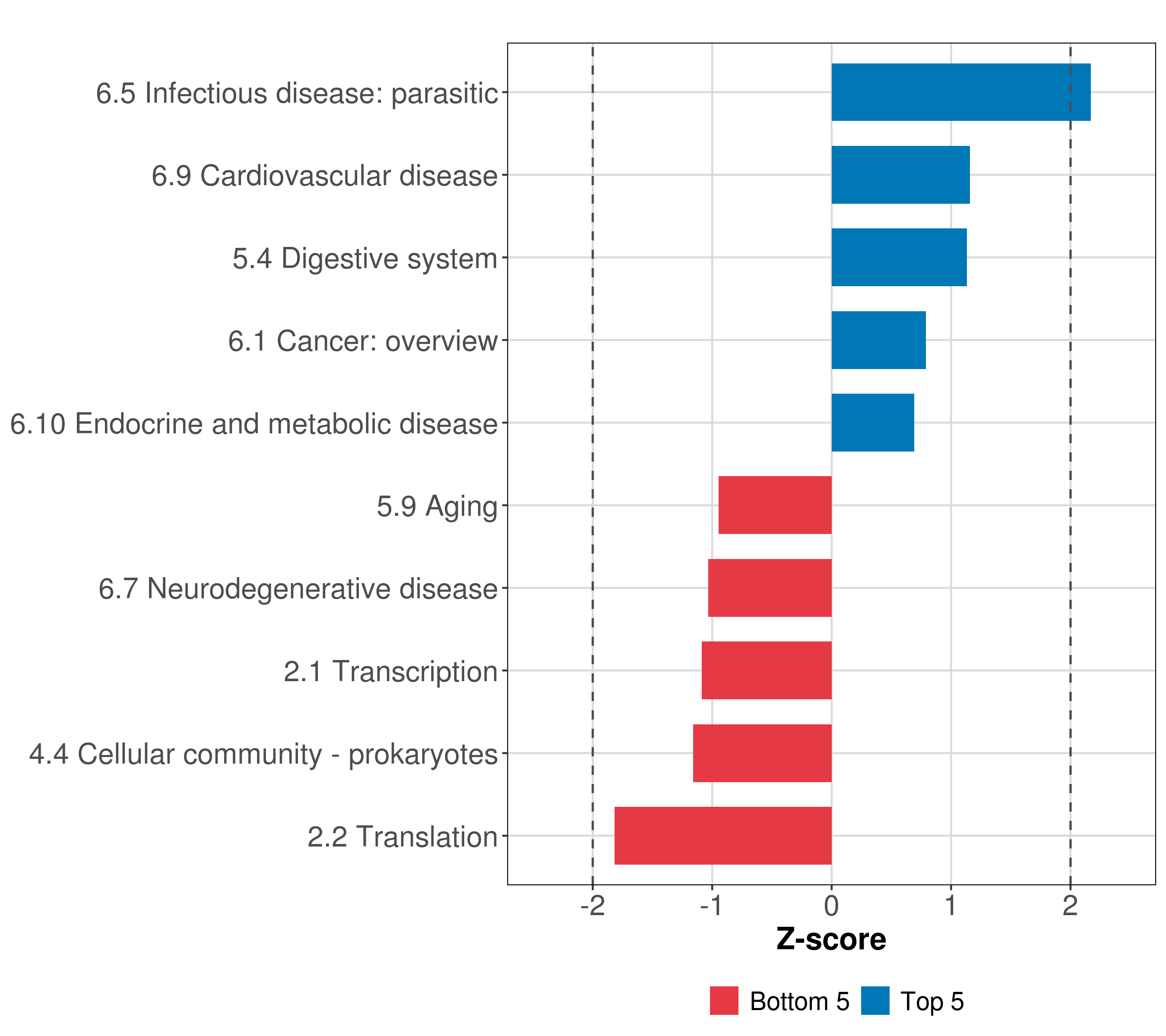 6.5 Infectious disease: parasitic
6.9 Cardiovascular disease
5.4 Digestive system
6.1 Cancer: overview
6.10 Endocrine and metabolic disease
5.9 Aging
6.7 Neurodegenerative disease
2.1 Transcription
4.4 Cellular community - prokaryotes
2.2 Translation

-2 -1 0 1 2

Z-score

Bottom 5 Top 5